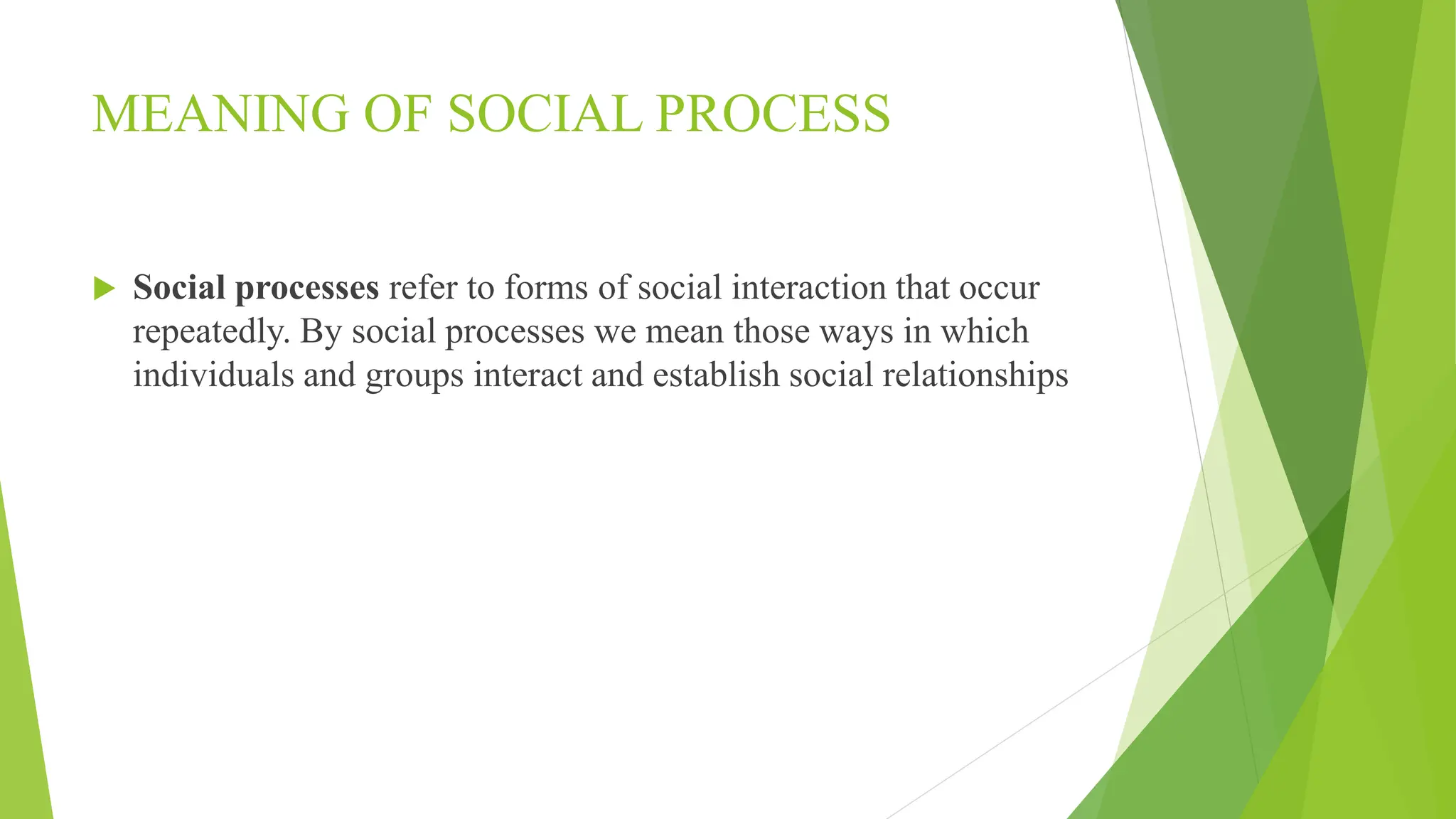 MEANING OF SOCIAL PROCESS

Social processes refer to forms of social interaction that occur repeatedly. By social processes we mean those ways in which individuals and groups interact and establish social relationships